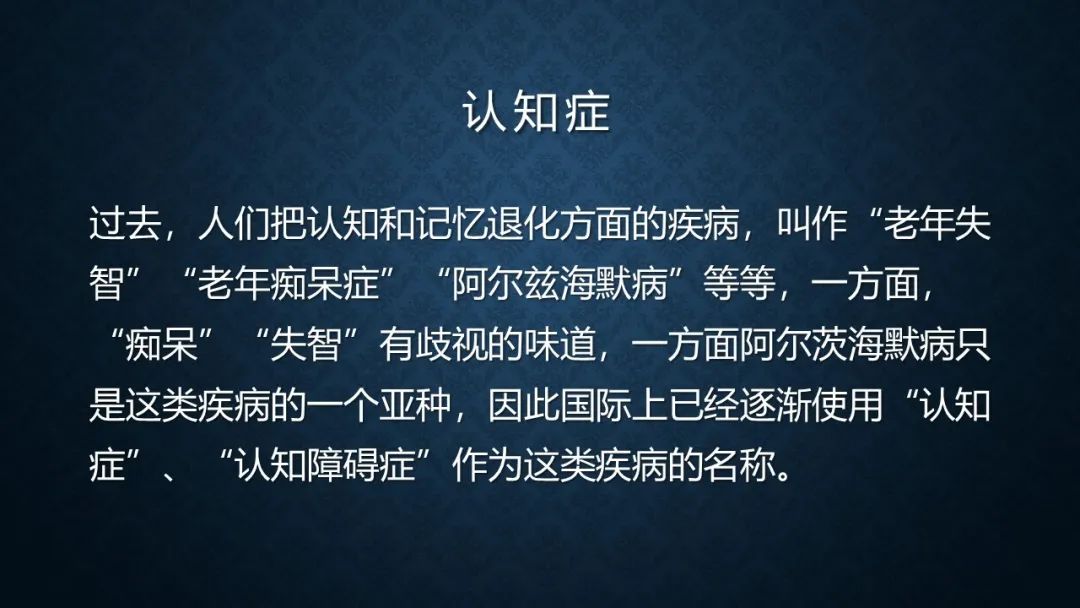 认知症

过去，人们把认知和记忆退化方面的疾病，叫作“老年失智”“老年痴呆症”“阿尔兹海默病”等等，一方面，“痴呆”“失智”有歧视的味道，一方面阿尔茨海默病只是这类疾病的一个亚种，因此国际上已经逐渐使用“认知症”、“认知障碍症”作为这类疾病的名称。